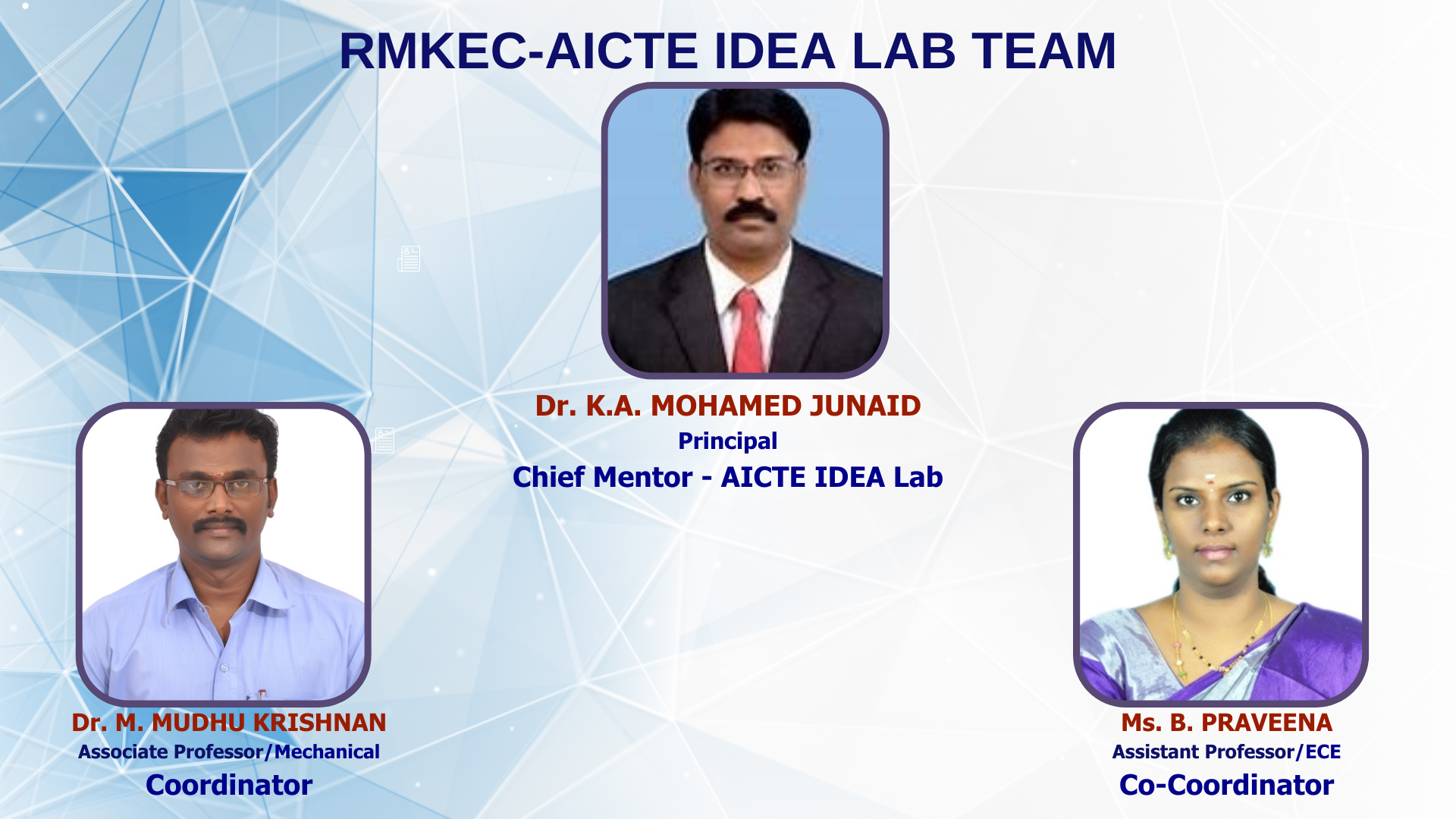 RMKEC-AICTE IDEA LAB TEAM

Dr. K.A. MOHAMED JUNAID
Principal
Chief Mentor - AICTE IDEA Lab

Dr. M. MUDHU KRISHNAN
Associate Professor/Mechanical
Coordinator

Ms. B. PRAVEENA
Assistant Professor/ECE
Co-Coordinator